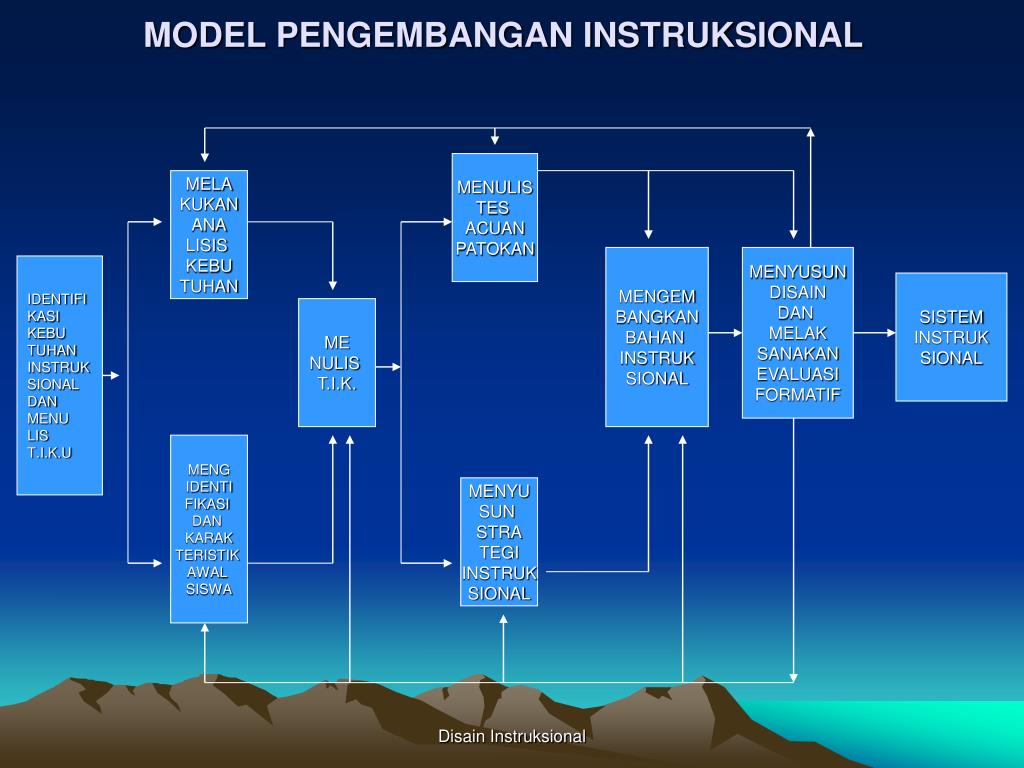 MODEL PENGEMBANGAN INSTRUKSIONAL

IDENTIFI KASI KEBU TUHAN INSTRUK SIONAL DAN MENU LIS T.I.K.U

MELA KUKAN ANA LISIS KEBU TUHAN

MENG IDENTI FIKASI DAN KARAK TERISTIK AWAL SISWA

ME NULIS T.I.K.

MENULIS TES ACUAN PATOKAN

MENYU SUN STRA TEGI INSTRUK SIONAL

MENGEM BANGKAN BAHAN INSTRUK SIONAL

MENYUSUN DISAIN DAN MELAK SANAKAN EVALUASI FORMATIF

SISTEM INSTRUK SIONAL

Disain Instruksional